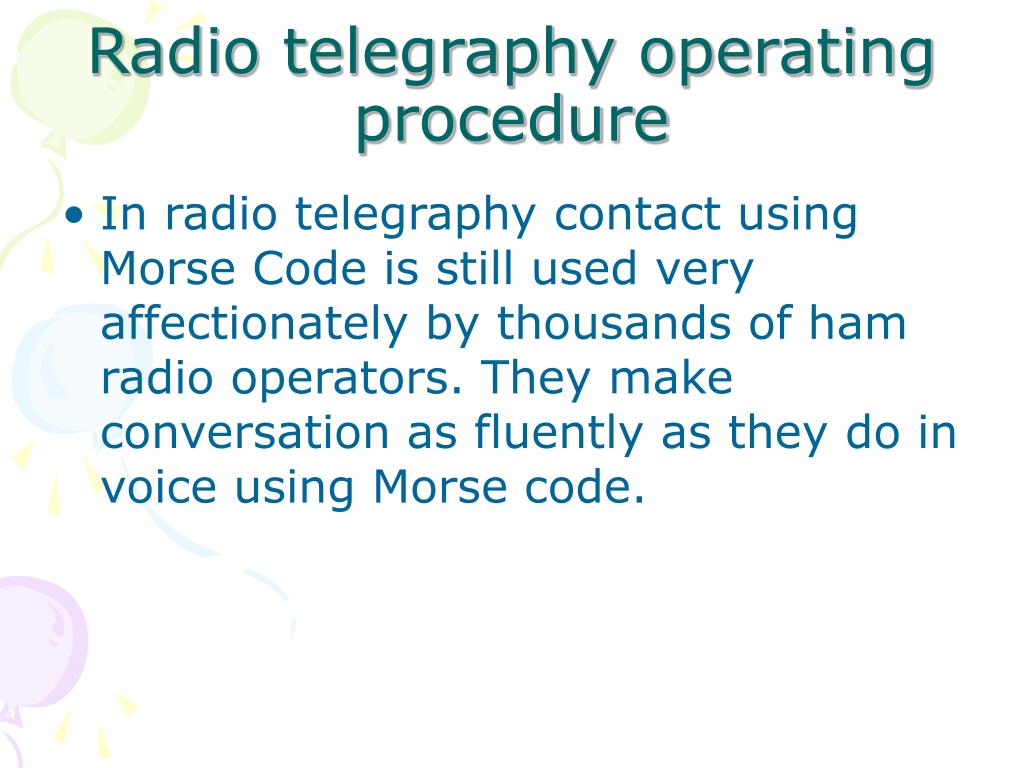 Radio telegraphy operating procedure

• In radio telegraphy contact using Morse Code is still used very affectionately by thousands of ham radio operators. They make conversation as fluently as they do in voice using Morse code.